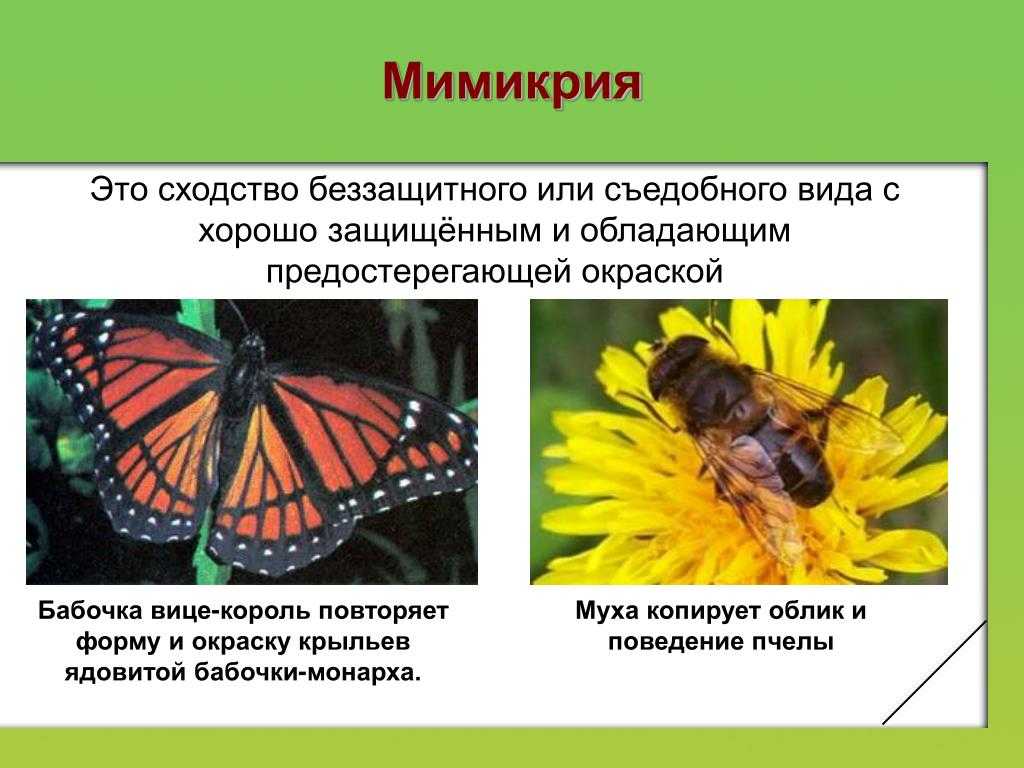 Мимикрия

Это сходство беззащитного или съедобного вида с хорошо защищённым и обладающим предостерегающей окраской

Бабочка вице-король повторяет форму и окраску крыльев ядовитой бабочки-монарха.

Муха копирует облик и поведение пчелы